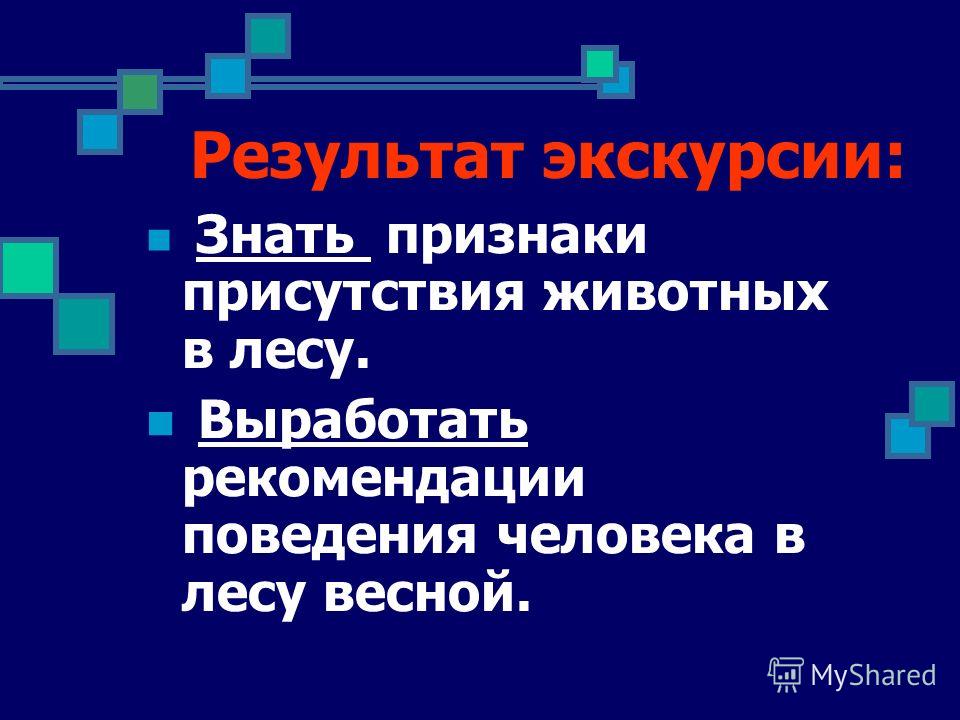 Результат экскурсии:

Знать признаки присутствия животных в лесу.

Выработать рекомендации поведения человека в лесу весной.

MyShared